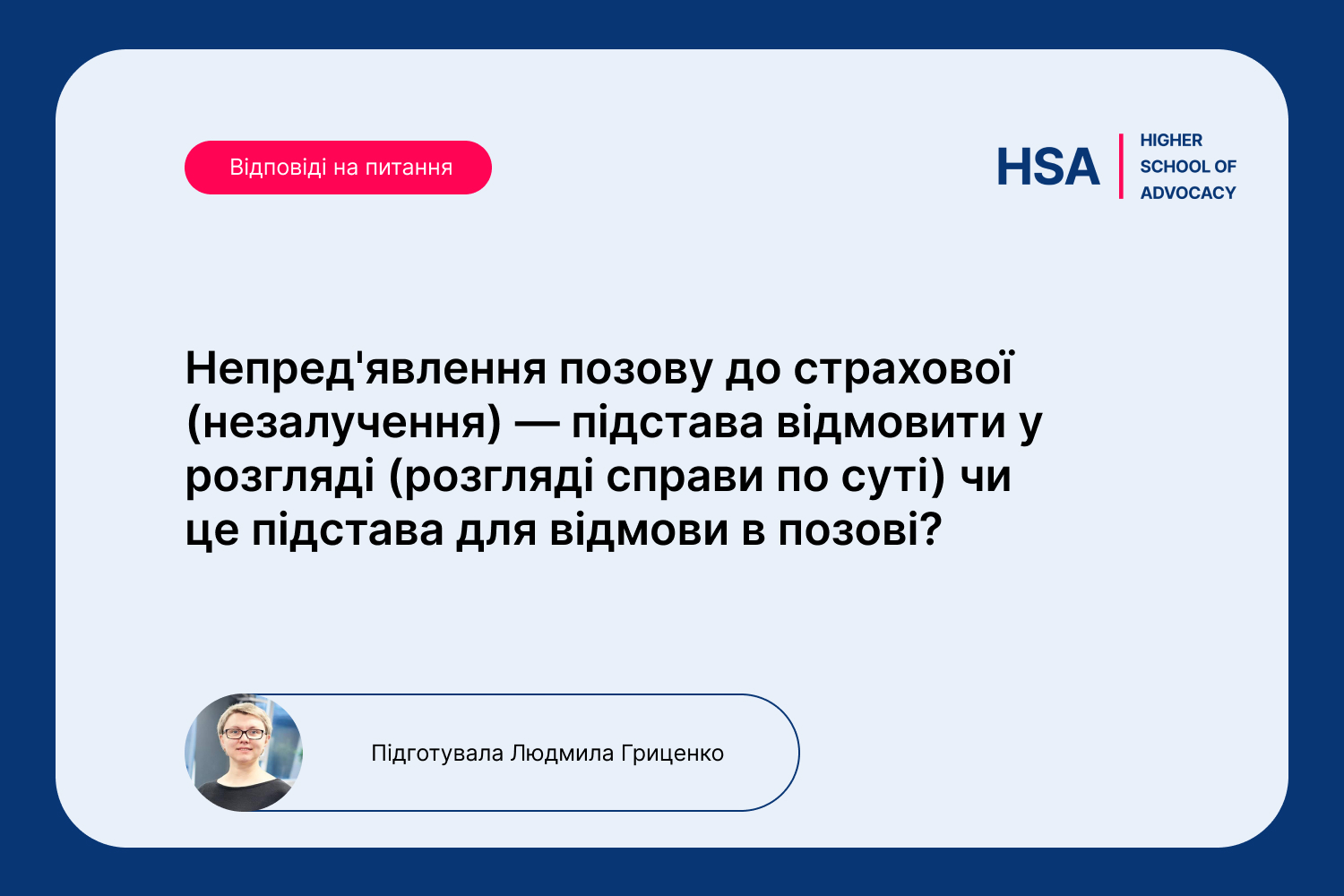 Відповіді на питання

HSA
HIGHER
SCHOOL OF
ADVOCACY

Непред'явлення позову до страхової (незалучення) — підстава відмовити у розгляді (розгляді справи по суті) чи це підстава для відмови в позові?

Підготувала Людмила Гриценко